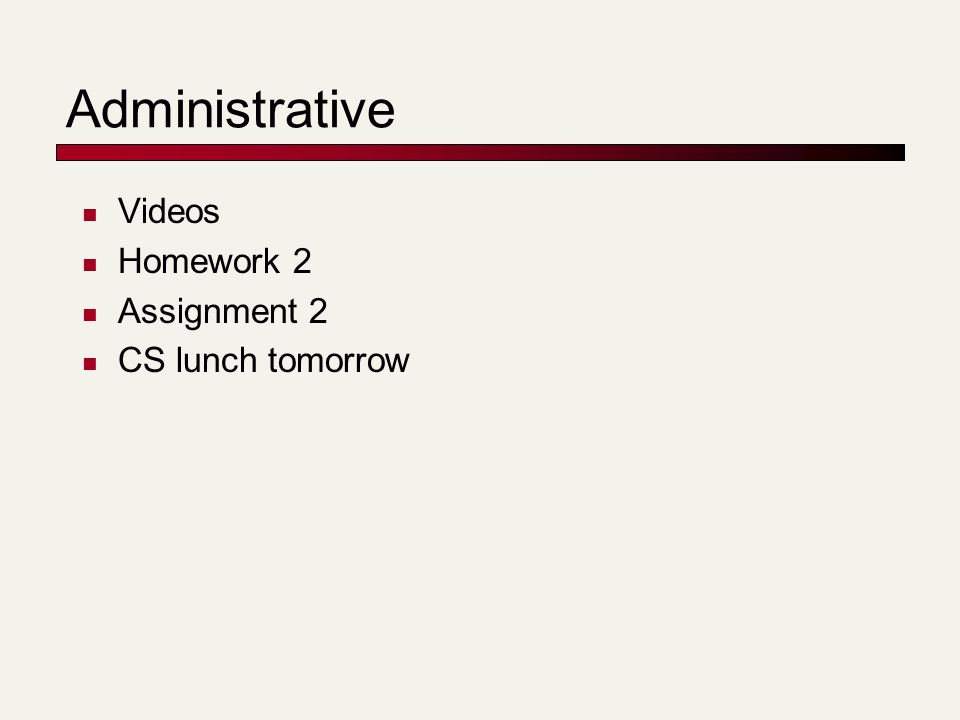 Administrative

- Videos
- Homework 2
- Assignment 2
- CS lunch tomorrow